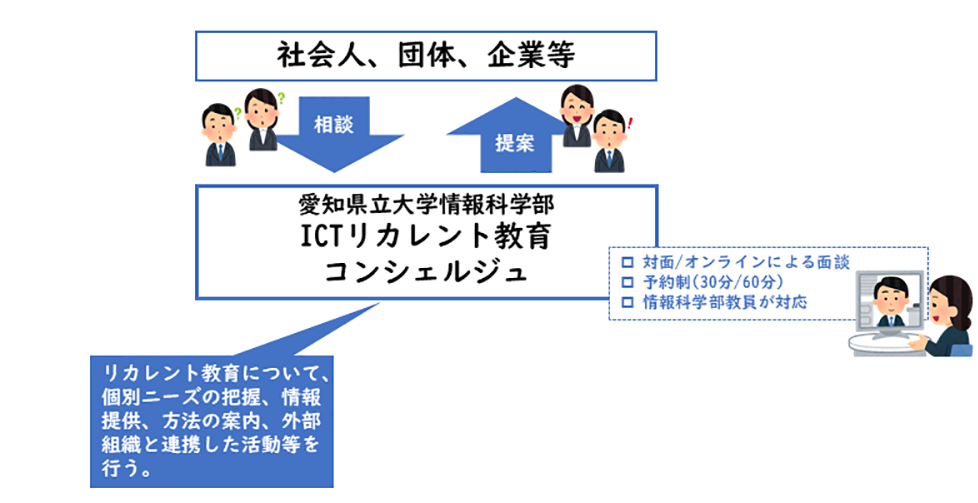 社会人、団体、企業等

相談

提案

愛知県立大学情報科学部
ICTリカレント教育
コンシェルジュ

□ 対面/オンラインによる面談
□ 予約制(30分/60分)
□ 情報科学部教員が対応

リカレント教育について、個別ニーズの把握、情報提供、方法の案内、外部組織と連携した活動等を行う。